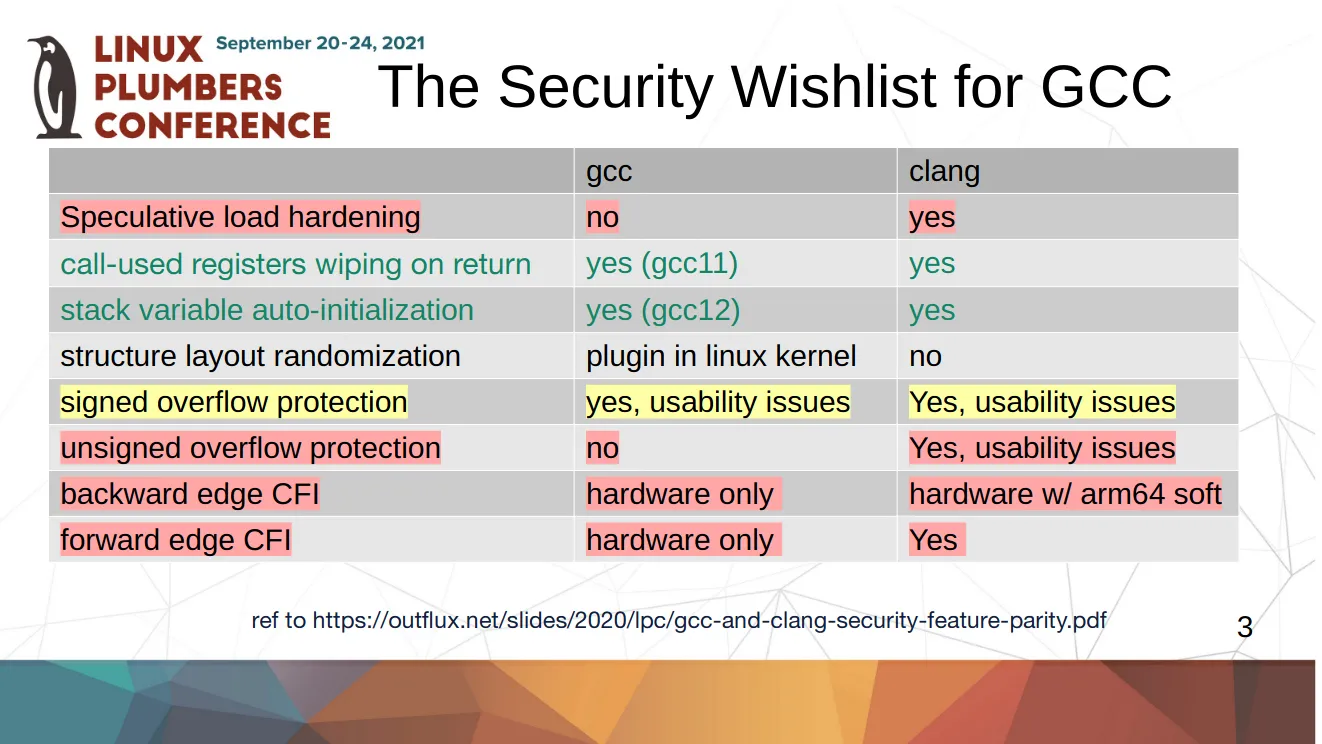 LINUX PLUMBERS CONFERENCE September 20-24, 2021

The Security Wishlist for GCC

| | gcc | clang |
|---|---|---|
| Speculative load hardening | no | yes |
| call-used registers wiping on return | yes (gcc11) | yes |
| stack variable auto-initialization | yes (gcc12) | yes |
| structure layout randomization | plugin in linux kernel | no |
| signed overflow protection | yes, usability issues | Yes, usability issues |
| unsigned overflow protection | no | Yes, usability issues |
| backward edge CFI | hardware only | hardware w/ arm64 soft |
| forward edge CFI | hardware only | Yes |

ref to https://outflux.net/slides/2020/lpc/gcc-and-clang-security-feature-parity.pdf

3